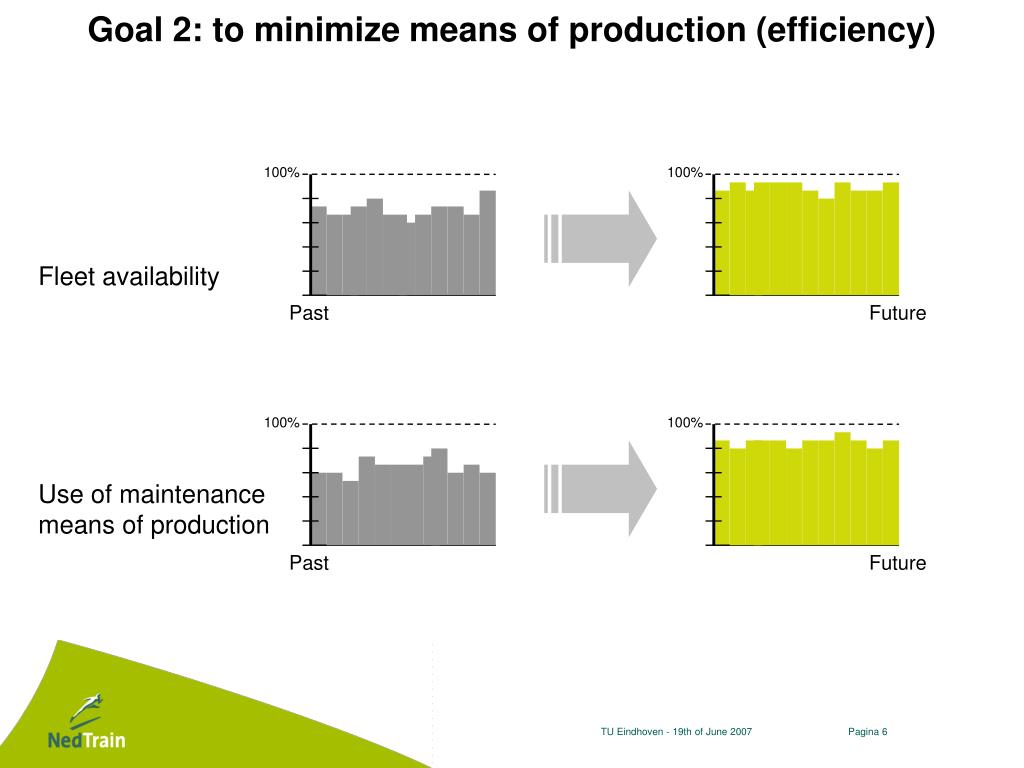 Goal 2: to minimize means of production (efficiency)

Fleet availability

100%

Past

100%

Future

Use of maintenance means of production

100%

Past

100%

Future

NedTrain

TU Eindhoven - 19th of June 2007

Pagina 6